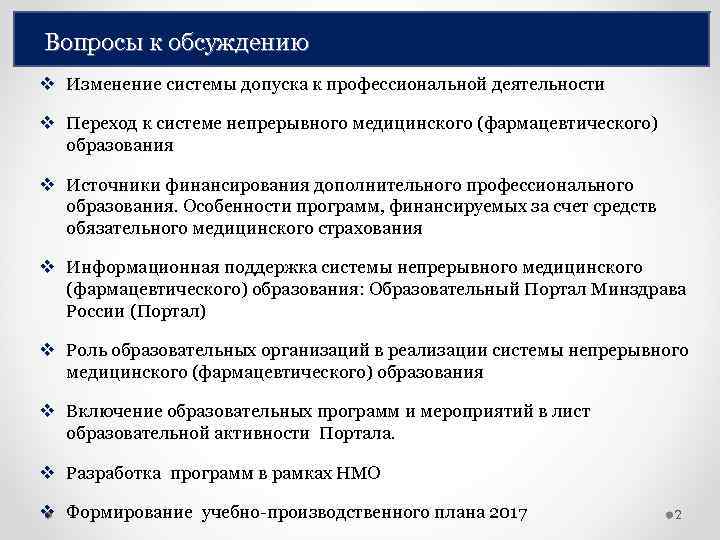 Вопросы к обсуждению

❖ Изменение системы допуска к профессиональной деятельности

❖ Переход к системе непрерывного медицинского (фармацевтического) образования

❖ Источники финансирования дополнительного профессионального образования. Особенности программ, финансируемых за счет средств обязательного медицинского страхования

❖ Информационная поддержка системы непрерывного медицинского (фармацевтического) образования: Образовательный Портал Минздрава России (Портал)

❖ Роль образовательных организаций в реализации системы непрерывного медицинского (фармацевтического) образования

❖ Включение образовательных программ и мероприятий в лист образовательной активности Портала.

❖ Разработка программ в рамках НМО

❖ Формирование учебно-производственного плана 2017

2